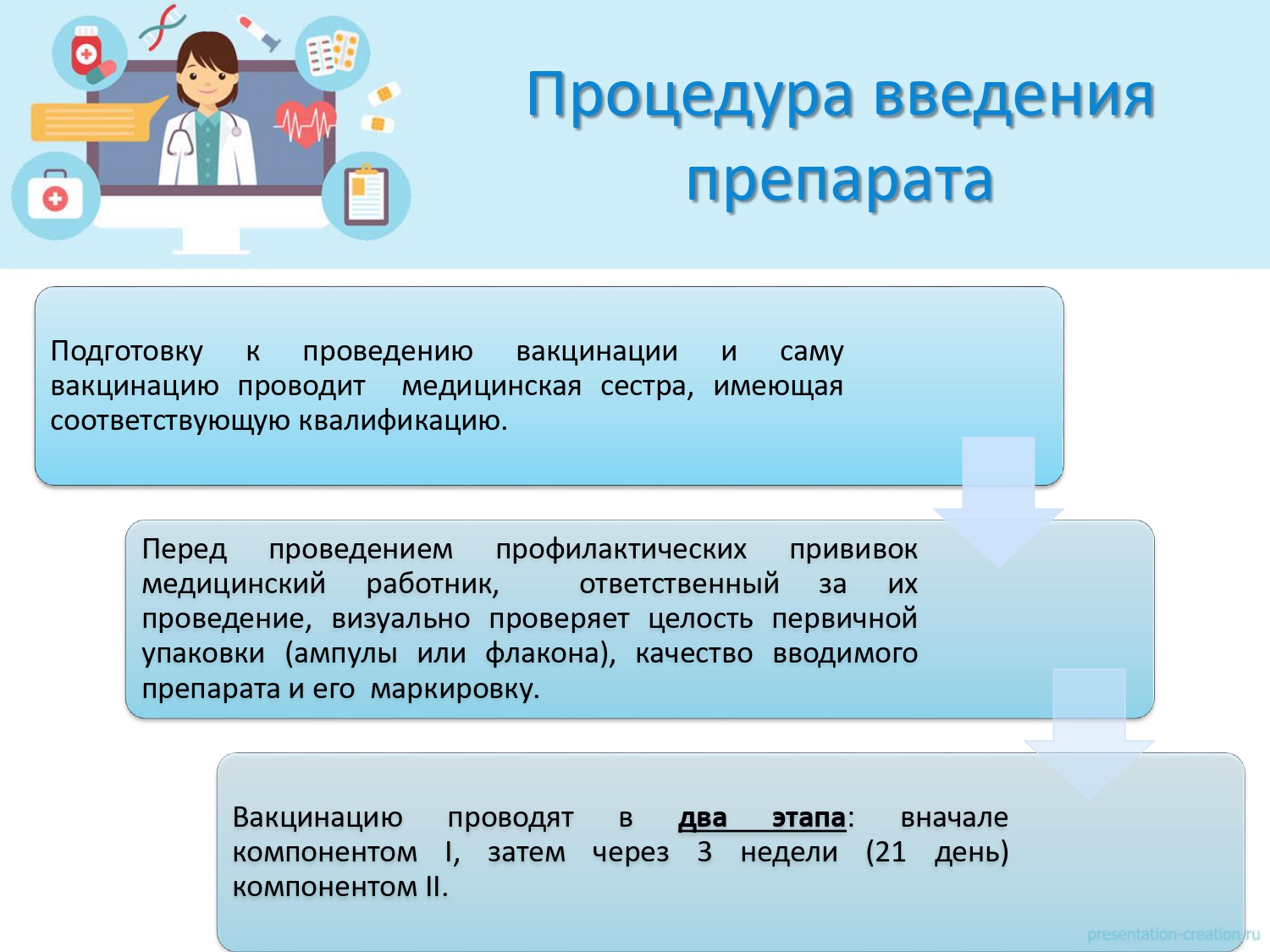 Процедура введения препарата

Подготовку к проведению вакцинации и саму вакцинацию проводит медицинская сестра, имеющая соответствующую квалификацию.

Перед проведением профилактических прививок медицинский работник, ответственный за их проведение, визуально проверяет целость первичной упаковки (ампулы или флакона), качество вводимого препарата и его маркировку.

Вакцинацию проводят в два этапа: вначале компонентом I, затем через 3 недели (21 день) компонентом II.

presentation-creation.ru